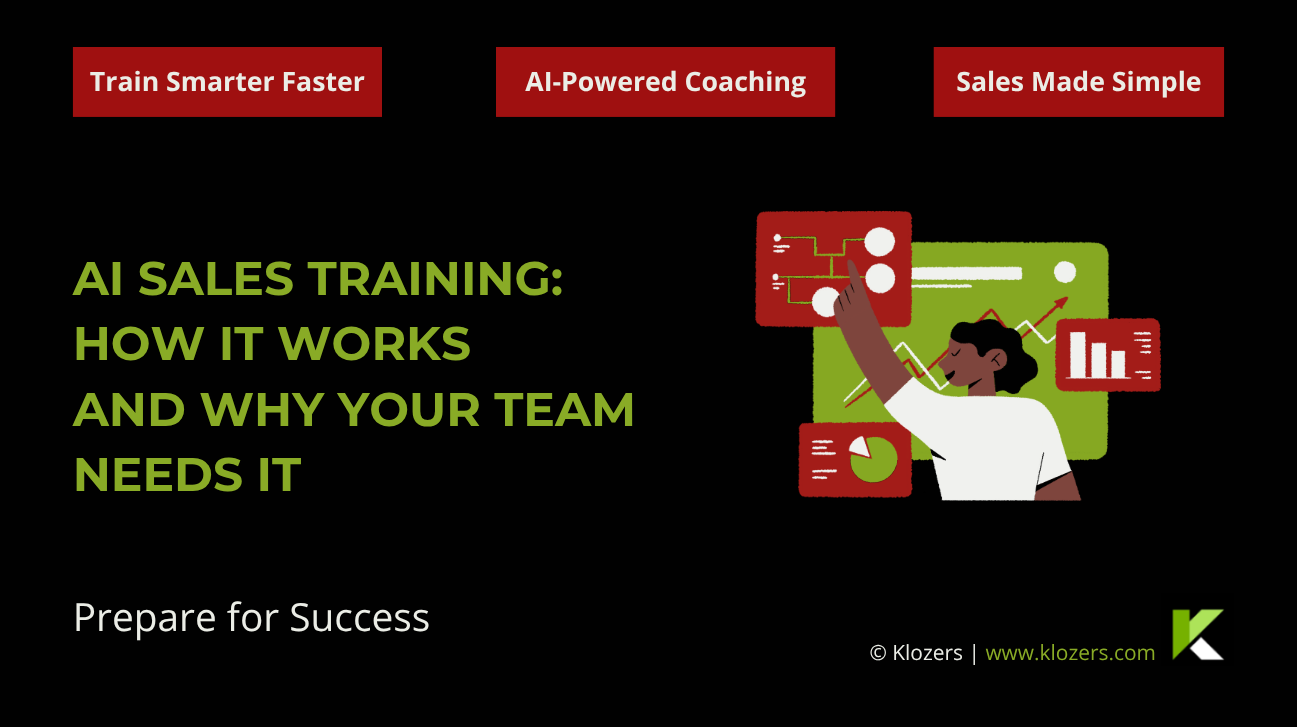 Train Smarter Faster

AI-Powered Coaching

Sales Made Simple

AI SALES TRAINING: HOW IT WORKS AND WHY YOUR TEAM NEEDS IT

Prepare for Success

© Klozers | www.klozers.com